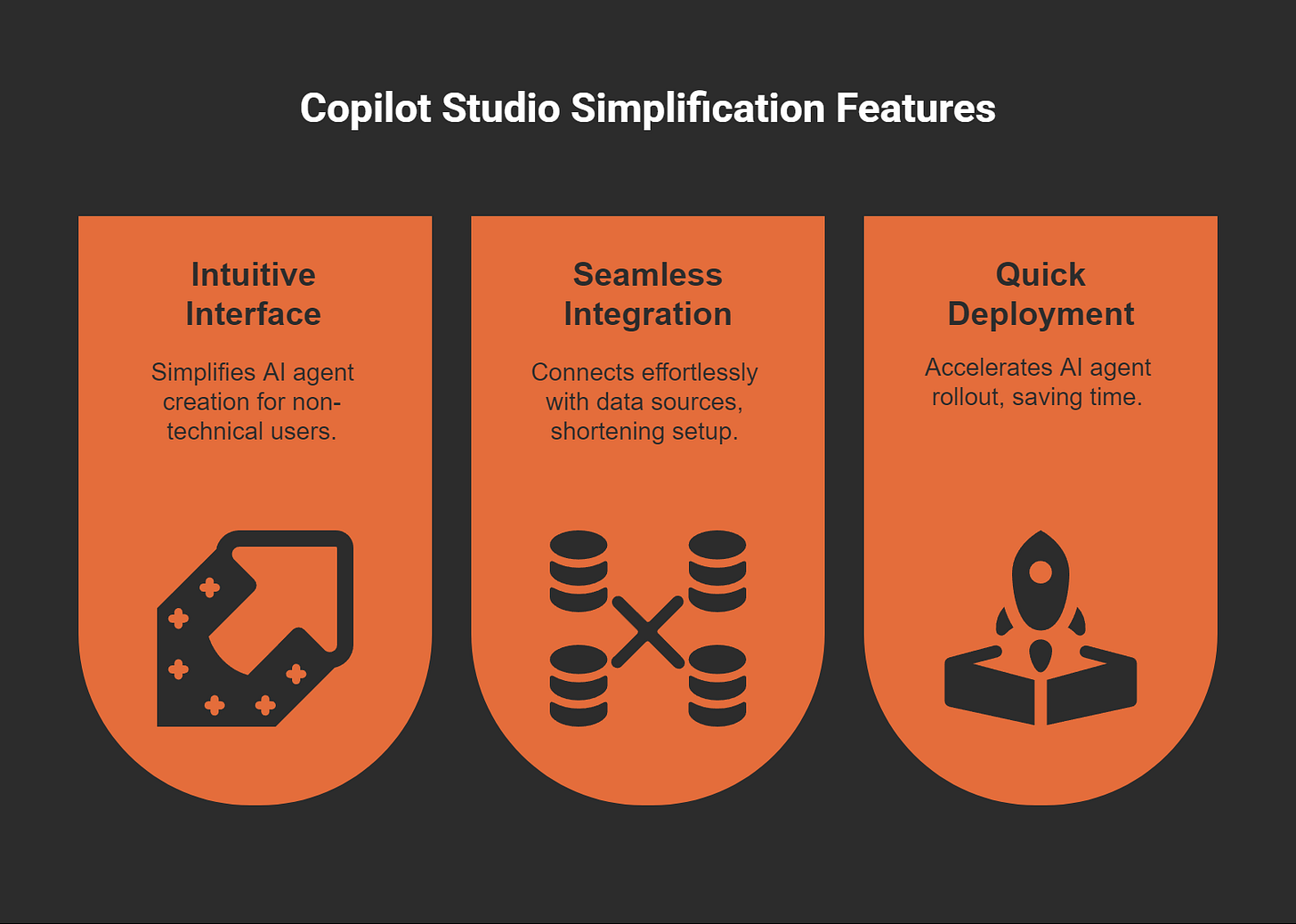 Copilot Studio Simplification Features

Intuitive Interface

Simplifies AI agent creation for non-technical users.

Seamless Integration

Connects effortlessly with data sources, shortening setup.

Quick Deployment

Accelerates AI agent rollout, saving time.